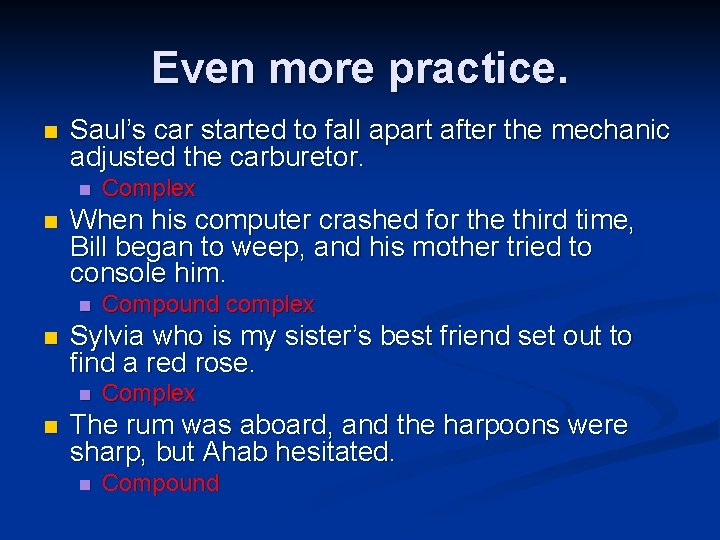 Even more practice.

Saul’s car started to fall apart after the mechanic adjusted the carburetor.

Complex

When his computer crashed for the third time, Bill began to weep, and his mother tried to console him.

Compound complex

Sylvia who is my sister’s best friend set out to find a red rose.

Complex

The rum was aboard, and the harpoons were sharp, but Ahab hesitated.

Compound